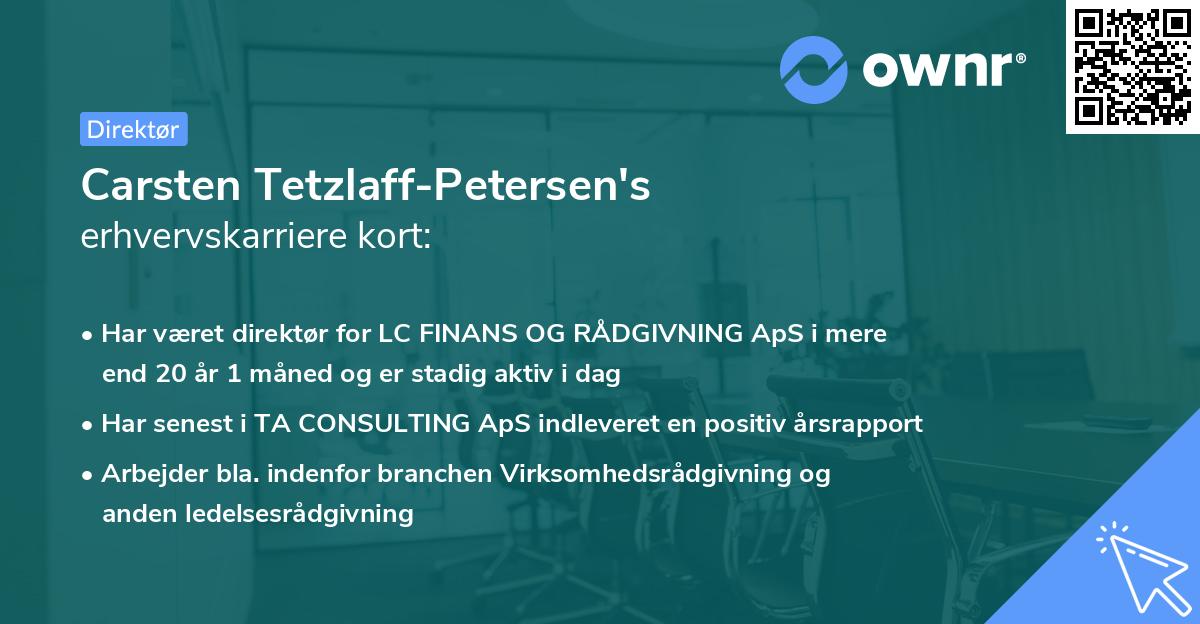 ownr®

Direktør

Carsten Tetzlaff-Petersen's
erhvervskarriere kort:

• Har været direktør for LC FINANS OG RÅDGIVNING ApS i mere end 20 år 1 måned og er stadig aktiv i dag

• Har senest i TA CONSULTING ApS indleveret en positiv årsrapport

• Arbejder bla. indenfor branchen Virksomhedsrådgivning og anden ledelsesrådgivning